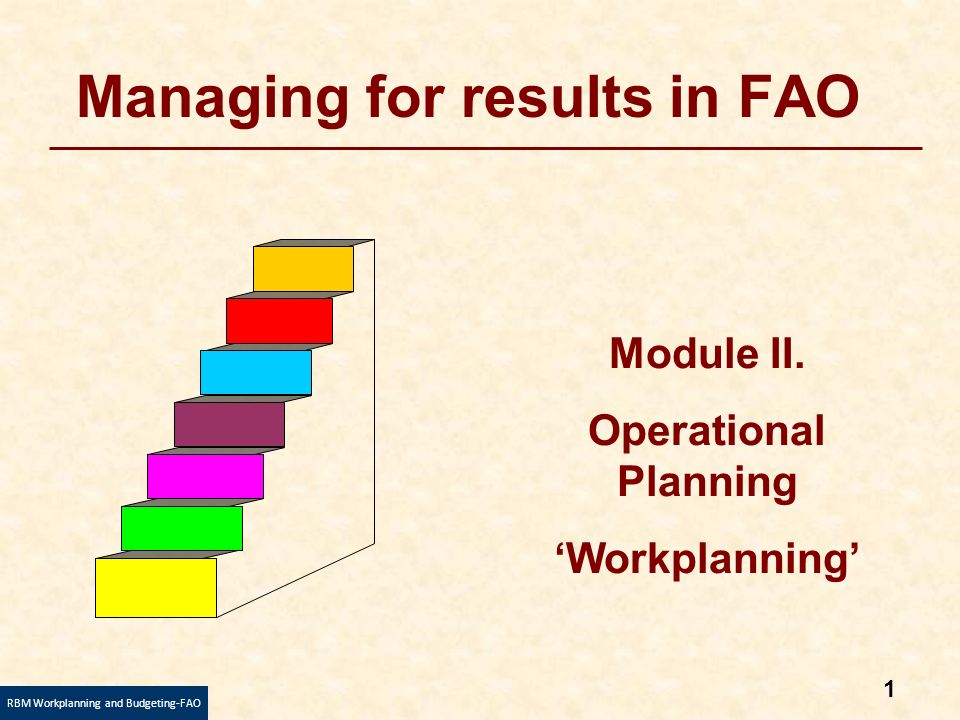 Managing for results in FAO

Module II.

Operational Planning

‘Workplanning’

RBM Workplanning and Budgeting-FAO

1